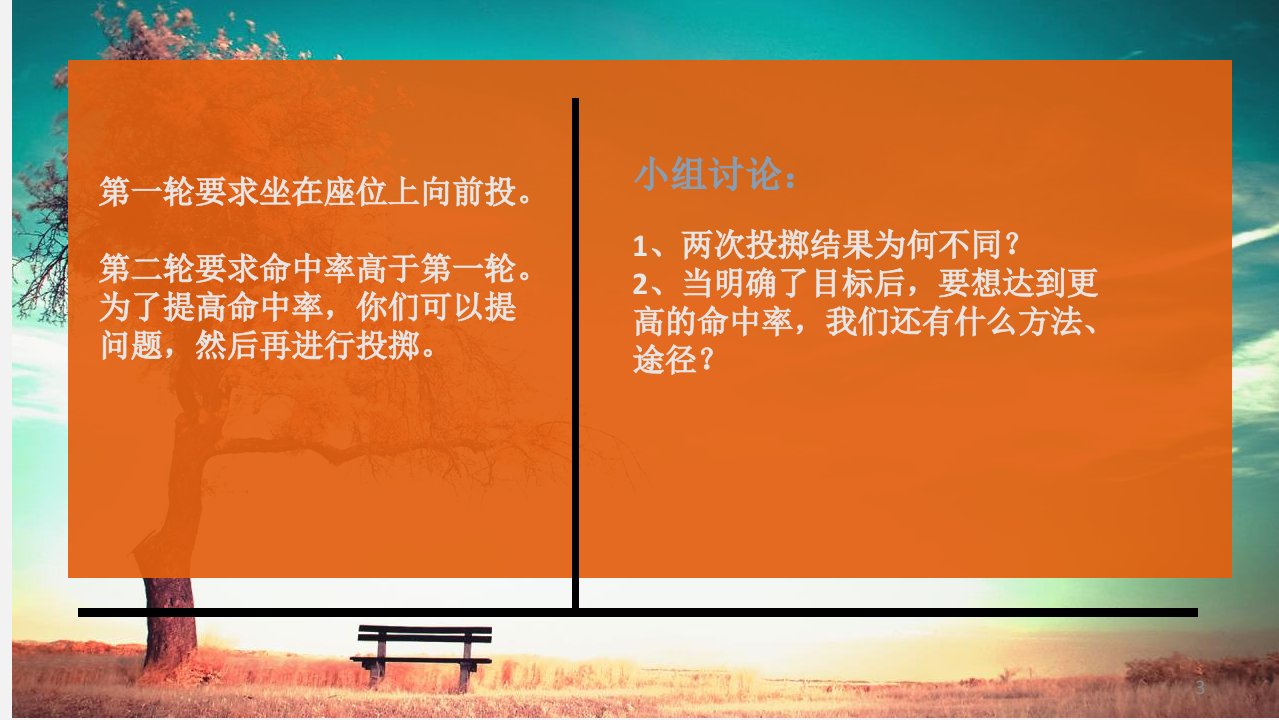 第一轮要求坐在座位上向前投。

第二轮要求命中率高于第一轮。为了提高命中率，你们可以提问题，然后再进行投掷。

小组讨论：

1、两次投掷结果为何不同？
2、当明确了目标后，要想达到更高的命中率，我们还有什么方法、途径？

3